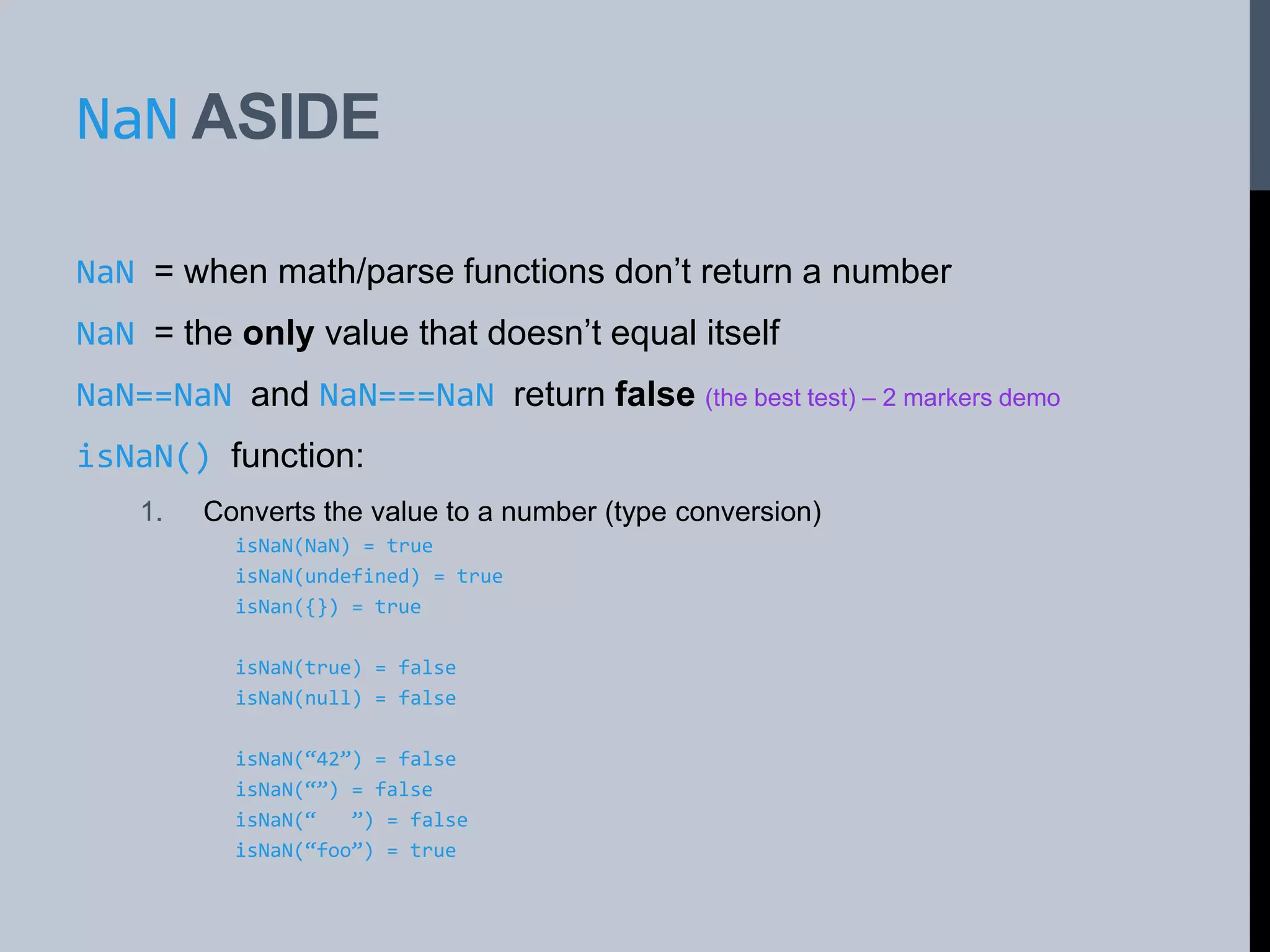 NaN ASIDE

NaN = when math/parse functions don’t return a number

NaN = the only value that doesn’t equal itself

NaN==NaN and NaN===NaN return false (the best test) – 2 markers demo

isNaN() function:

1. Converts the value to a number (type conversion)

isNaN(NaN) = true
isNaN(undefined) = true
isNan({}) = true

isNaN(true) = false
isNaN(null) = false

isNaN(“42”) = false
isNaN(“”) = false
isNaN(“   ”) = false
isNaN(“foo”) = true